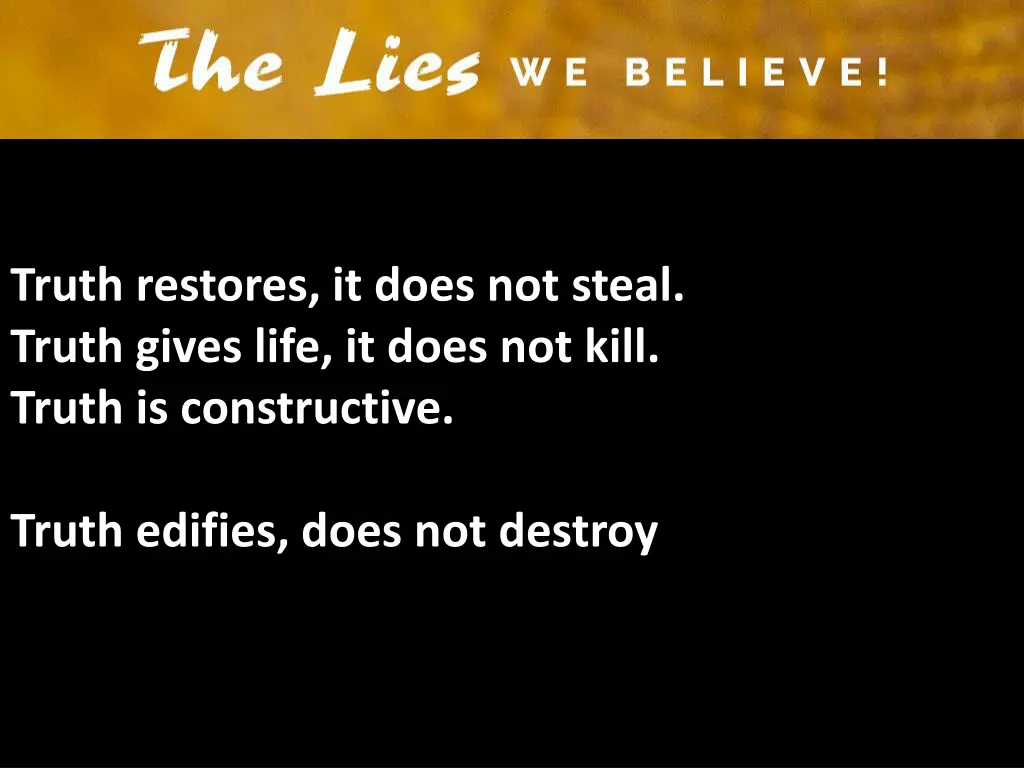 The Lies WE BELIEVE!

Truth restores, it does not steal.
Truth gives life, it does not kill.
Truth is constructive.

Truth edifies, does not destroy